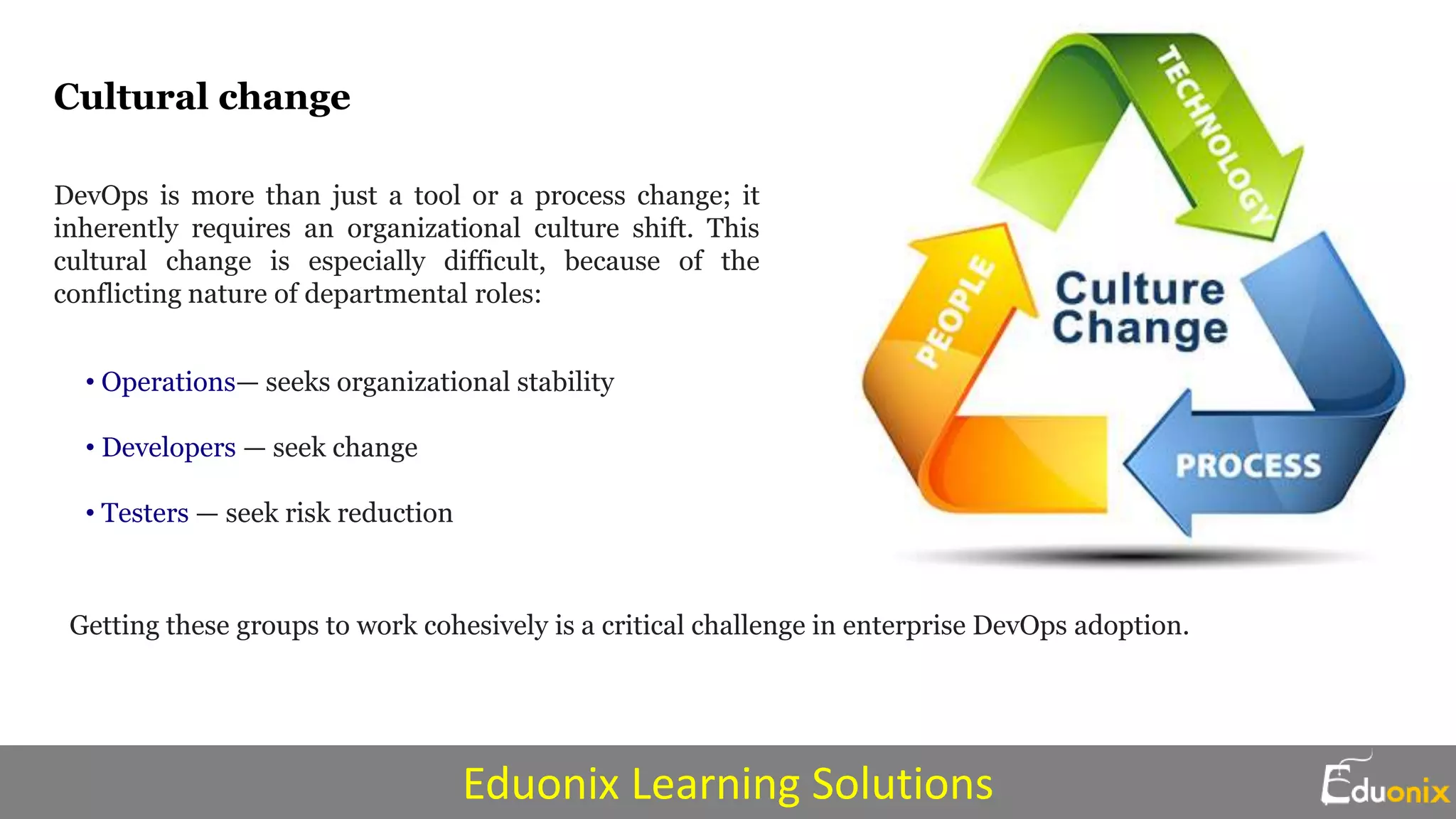 Cultural change

DevOps is more than just a tool or a process change; it inherently requires an organizational culture shift. This cultural change is especially difficult, because of the conflicting nature of departmental roles:

• Operations— seeks organizational stability

• Developers — seek change

• Testers — seek risk reduction

TECHNOLOGY

PEOPLE

Culture Change

PROCESS

Getting these groups to work cohesively is a critical challenge in enterprise DevOps adoption.

Eduonix Learning Solutions

Eduonix